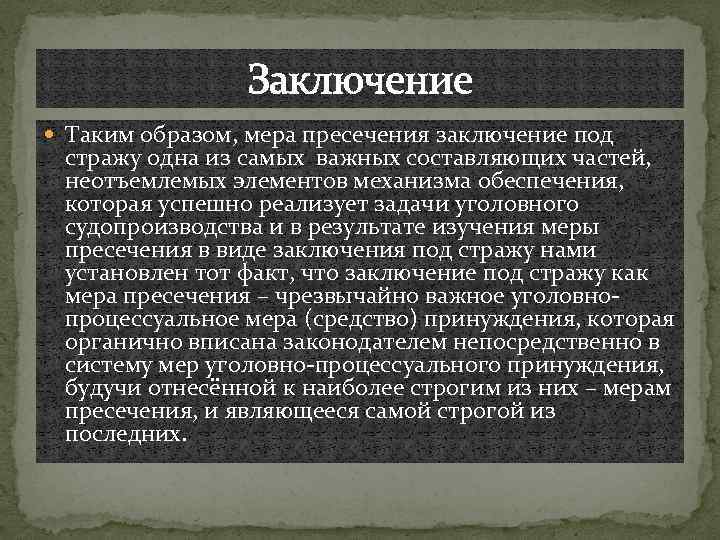 Заключение

Таким образом, мера пресечения заключение под стражу одна из самых важных составляющих частей, неотъемлемых элементов механизма обеспечения, которая успешно реализует задачи уголовного судопроизводства и в результате изучения меры пресечения в виде заключения под стражу нами установлен тот факт, что заключение под стражу как мера пресечения – чрезвычайно важное уголовно-процессуальное мера (средство) принуждения, которая органично вписана законодателем непосредственно в систему мер уголовно-процессуального принуждения, будучи отнесённой к наиболее строгим из них – мерам пресечения, и являющееся самой строгой из последних.